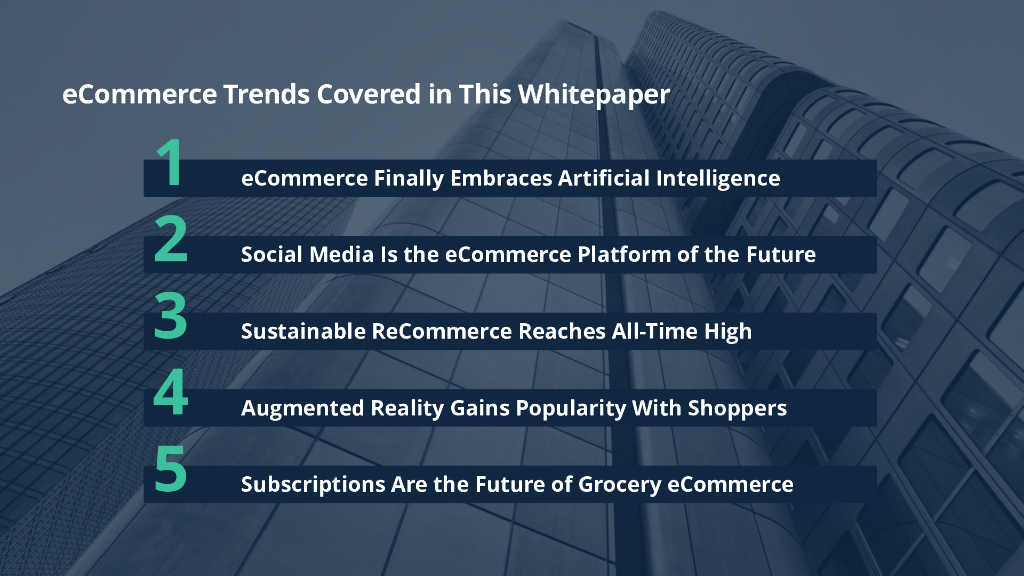 eCommerce Trends Covered in This Whitepaper

1 eCommerce Finally Embraces Artificial Intelligence

2 Social Media Is the eCommerce Platform of the Future

3 Sustainable ReCommerce Reaches All-Time High

4 Augmented Reality Gains Popularity With Shoppers

5 Subscriptions Are the Future of Grocery eCommerce